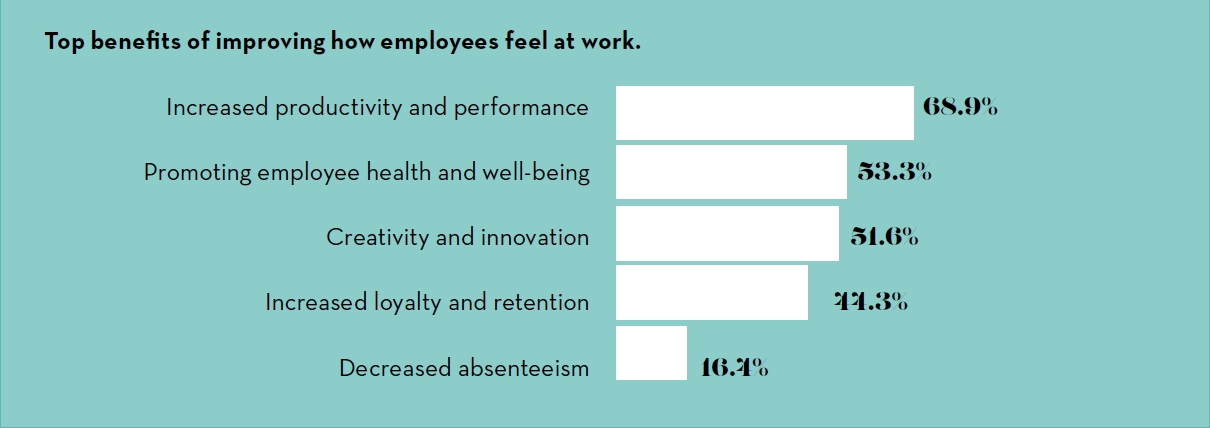 Top benefits of improving how employees feel at work.

Increased productivity and performance 68.9%

Promoting employee health and well-being 53.3%

Creativity and innovation 51.6%

Increased loyalty and retention 44.3%

Decreased absenteeism 16.4%